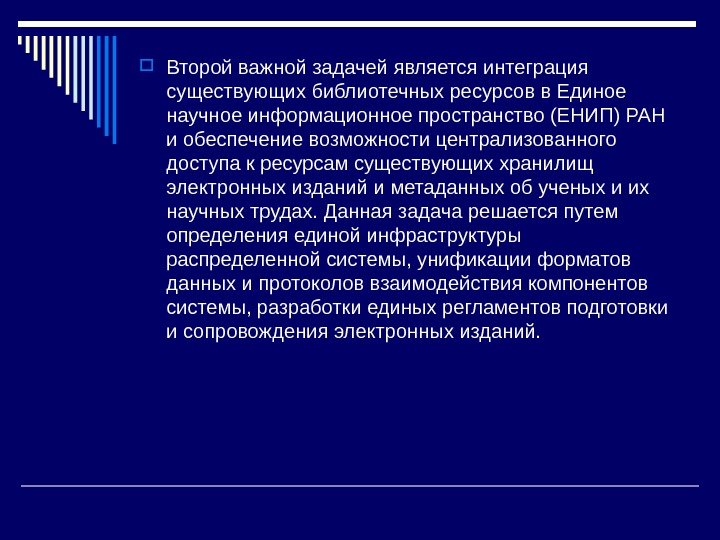 Второй важной задачей является интеграция существующих библиотечных ресурсов в Единое научное информационное пространство (ЕНИП) РАН и обеспечение возможности централизованного доступа к ресурсам существующих хранилищ электронных изданий и метаданных об ученых и их научных трудах. Данная задача решается путем определения единой инфраструктуры распределенной системы, унификации форматов данных и протоколов взаимодействия компонентов системы, разработки единых регламентов подготовки и сопровождения электронных изданий.